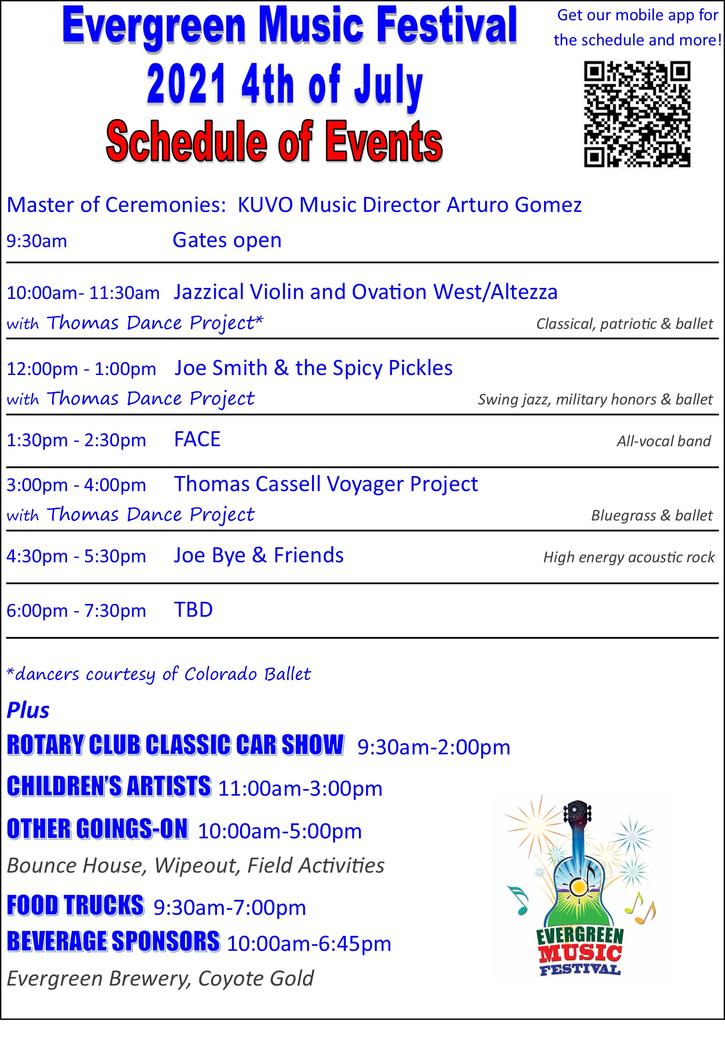 Evergreen Music Festival
2021 4th of July
Schedule of Events

Get our mobile app for the schedule and more!

Master of Ceremonies: KUVO Music Director Arturo Gomez

9:30am Gates open

10:00am- 11:30am Jazzical Violin and Ovation West/Altezza
with Thomas Dance Project* Classical, patriotic & ballet

12:00pm - 1:00pm Joe Smith & the Spicy Pickles
with Thomas Dance Project Swing jazz, military honors & ballet

1:30pm - 2:30pm FACE All-vocal band

3:00pm - 4:00pm Thomas Cassell Voyager Project
with Thomas Dance Project Bluegrass & ballet

4:30pm - 5:30pm Joe Bye & Friends High energy acoustic rock

6:00pm - 7:30pm TBD

*dancers courtesy of Colorado Ballet

Plus

ROTARY CLUB CLASSIC CAR SHOW 9:30am-2:00pm

CHILDREN'S ARTISTS 11:00am-3:00pm

OTHER GOINGS-ON 10:00am-5:00pm
Bounce House, Wipeout, Field Activities

FOOD TRUCKS 9:30am-7:00pm

BEVERAGE SPONSORS 10:00am-6:45pm
Evergreen Brewery, Coyote Gold

EVERGREEN MUSIC FESTIVAL